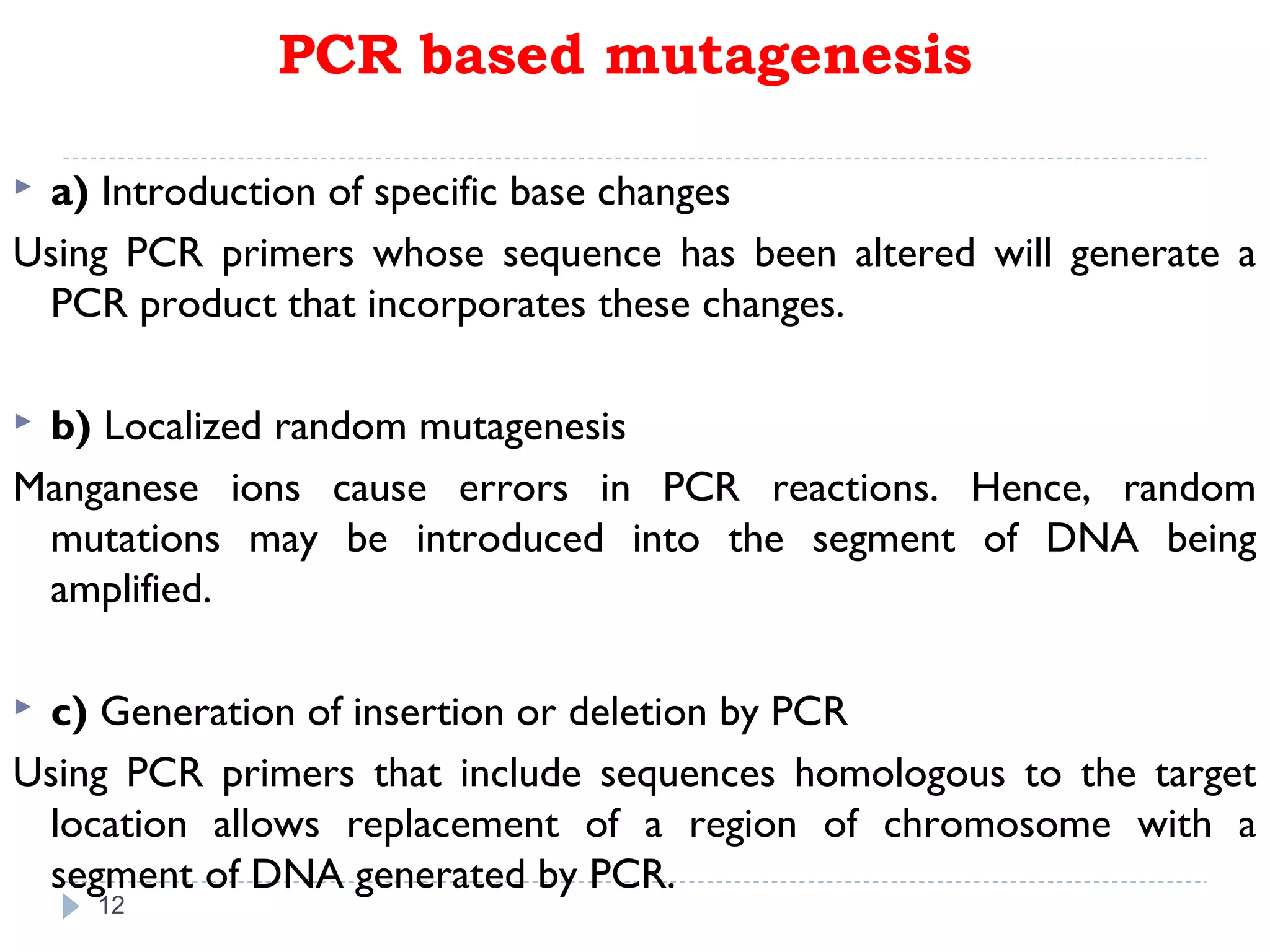 PCR based mutagenesis

a) Introduction of specific base changes

Using PCR primers whose sequence has been altered will generate a PCR product that incorporates these changes.

b) Localized random mutagenesis

Manganese ions cause errors in PCR reactions. Hence, random mutations may be introduced into the segment of DNA being amplified.

c) Generation of insertion or deletion by PCR

Using PCR primers that include sequences homologous to the target location allows replacement of a region of chromosome with a segment of DNA generated by PCR.

12